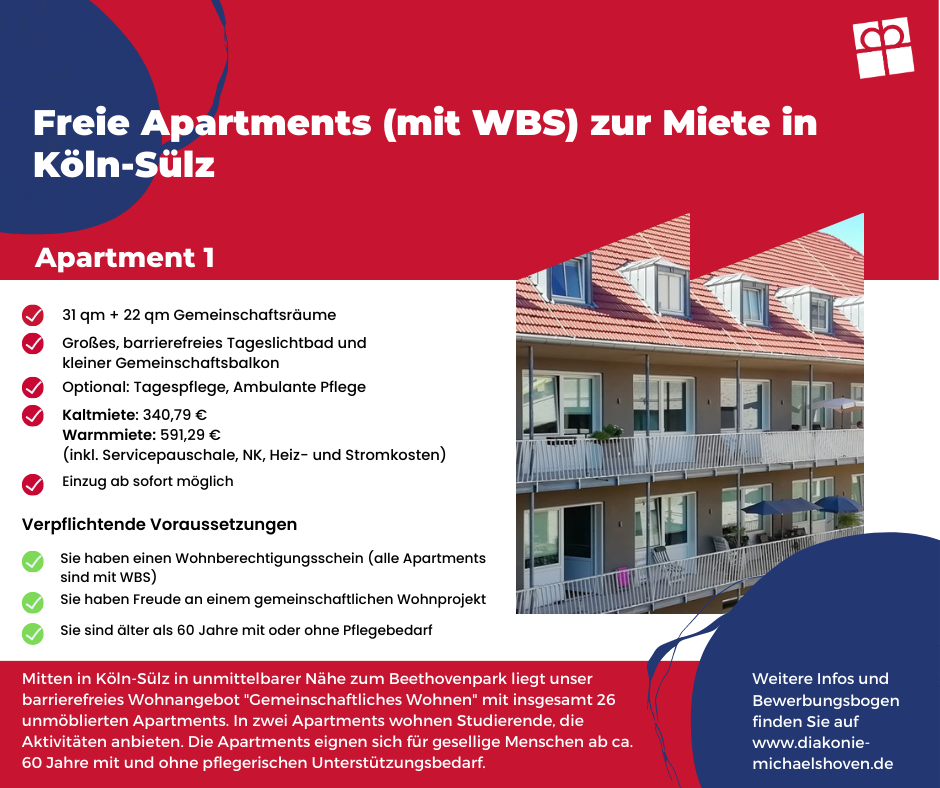 Freie Apartments (mit WBS) zur Miete in Köln-Sülz

Apartment 1

31 qm + 22 qm Gemeinschaftsräume

Großes, barrierefreies Tageslichtbad und kleiner Gemeinschaftsbalkon

Optional: Tagespflege, Ambulante Pflege

Kaltmiete: 340,79 €
Warmmiete: 591,29 €
(inkl. Servicepauschale, NK, Heiz- und Stromkosten)

Einzug ab sofort möglich

Verpflichtende Voraussetzungen

Sie haben einen Wohnberechtigungsschein (alle Apartments sind mit WBS)

Sie haben Freude an einem gemeinschaftlichen Wohnprojekt

Sie sind älter als 60 Jahre mit oder ohne Pflegebedarf

Mitten in Köln-Sülz in unmittelbarer Nähe zum Beethovenpark liegt unser barrierefreies Wohnangebot "Gemeinschaftliches Wohnen" mit insgesamt 26 unmöblierten Apartments. In zwei Apartments wohnen Studierende, die Aktivitäten anbieten. Die Apartments eignen sich für gesellige Menschen ab ca. 60 Jahre mit und ohne pflegerischen Unterstützungsbedarf.

Weitere Infos und Bewerbungsbogen finden Sie auf www.diakonie-michaelshoven.de